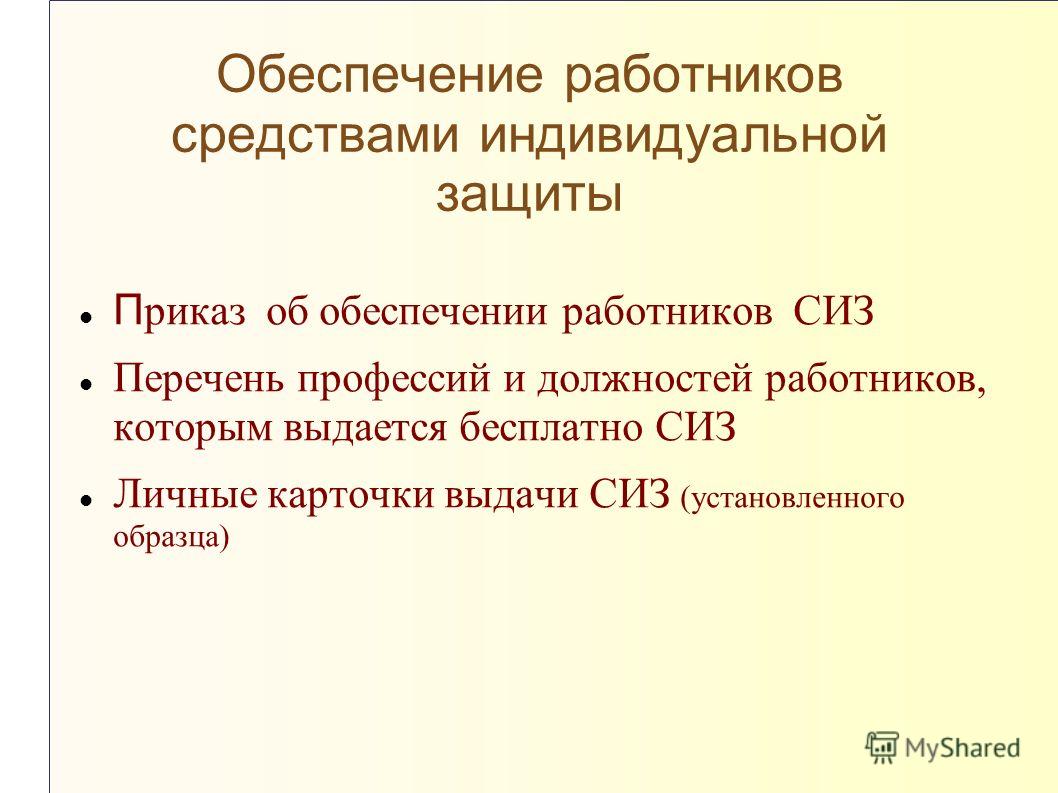 Обеспечение работников средствами индивидуальной защиты

- Приказ об обеспечении работников СИЗ
- Перечень профессий и должностей работников, которым выдается бесплатно СИЗ
- Личные карточки выдачи СИЗ (установленного образца)

MyShared